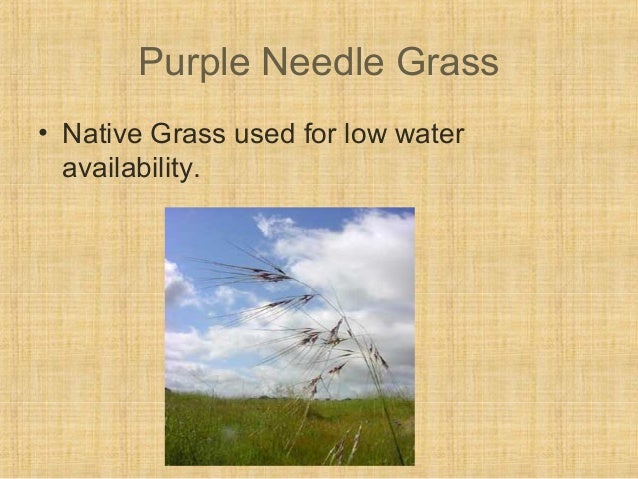 Purple Needle Grass

• Native Grass used for low water availability.